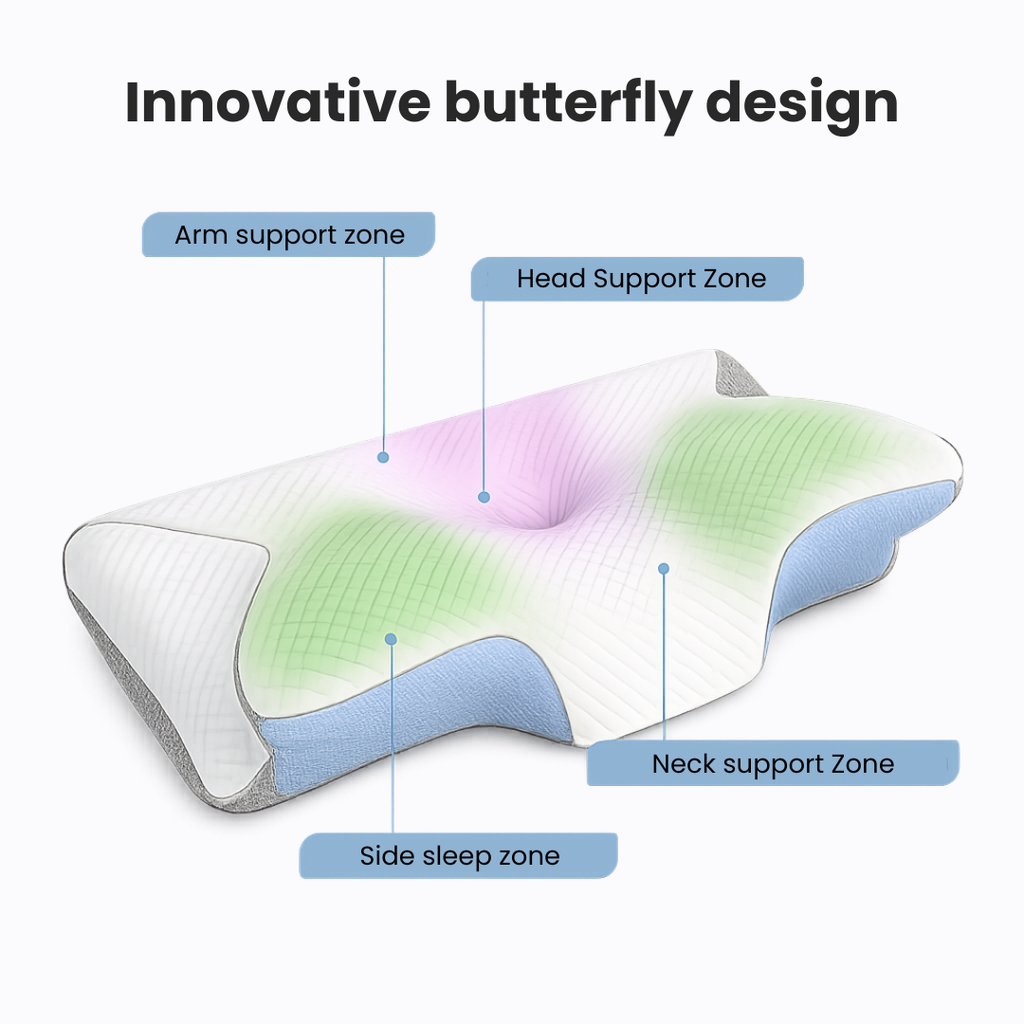 Innovative butterfly design

Arm support zone

Head Support Zone

Neck support Zone

Side sleep zone